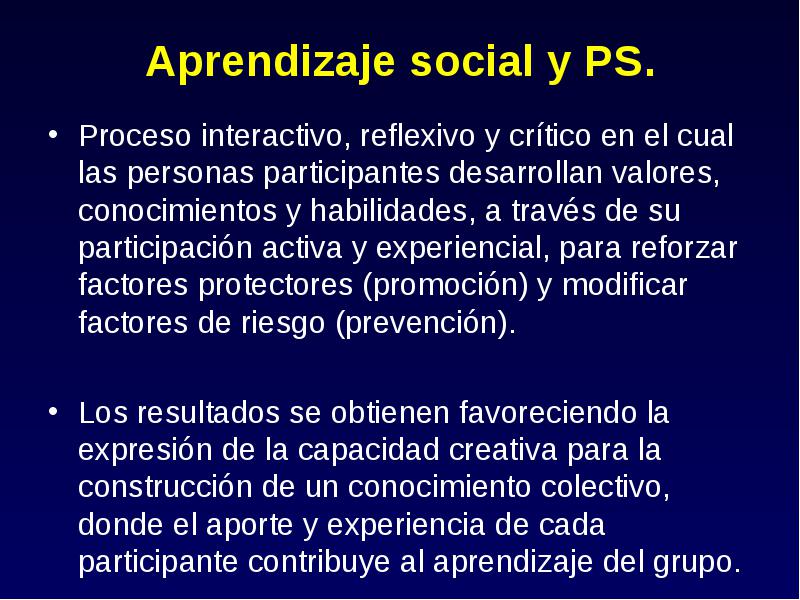 Aprendizaje social y PS.

• Proceso interactivo, reflexivo y crítico en el cual las personas participantes desarrollan valores, conocimientos y habilidades, a través de su participación activa y experiencial, para reforzar factores protectores (promoción) y modificar factores de riesgo (prevención).

• Los resultados se obtienen favoreciendo la expresión de la capacidad creativa para la construcción de un conocimiento colectivo, donde el aporte y experiencia de cada participante contribuye al aprendizaje del grupo.